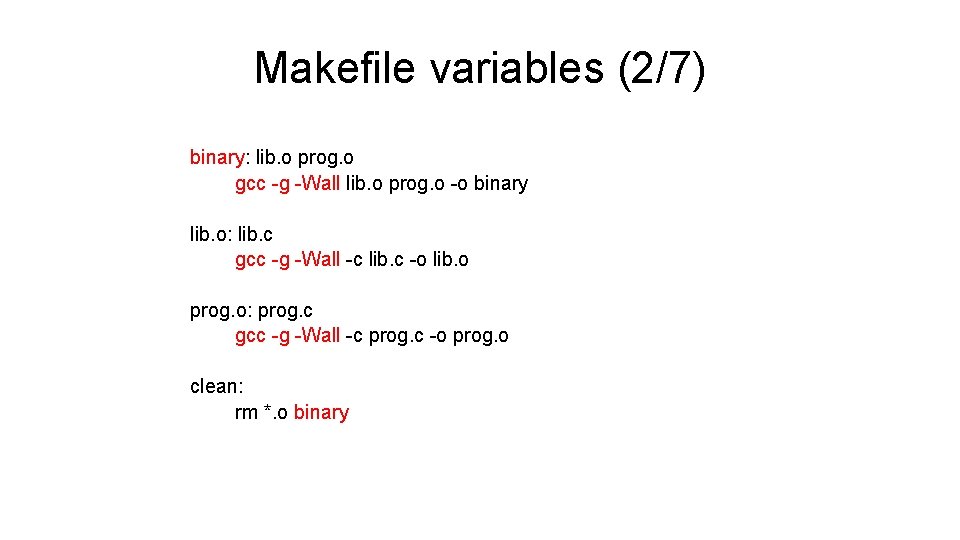 Makefile variables (2/7)

binary: lib.o prog.o
gcc -g -Wall lib.o prog.o -o binary

lib.o: lib.c
gcc -g -Wall -c lib.c -o lib.o

prog.o: prog.c
gcc -g -Wall -c prog.c -o prog.o

clean:
rm *.o binary